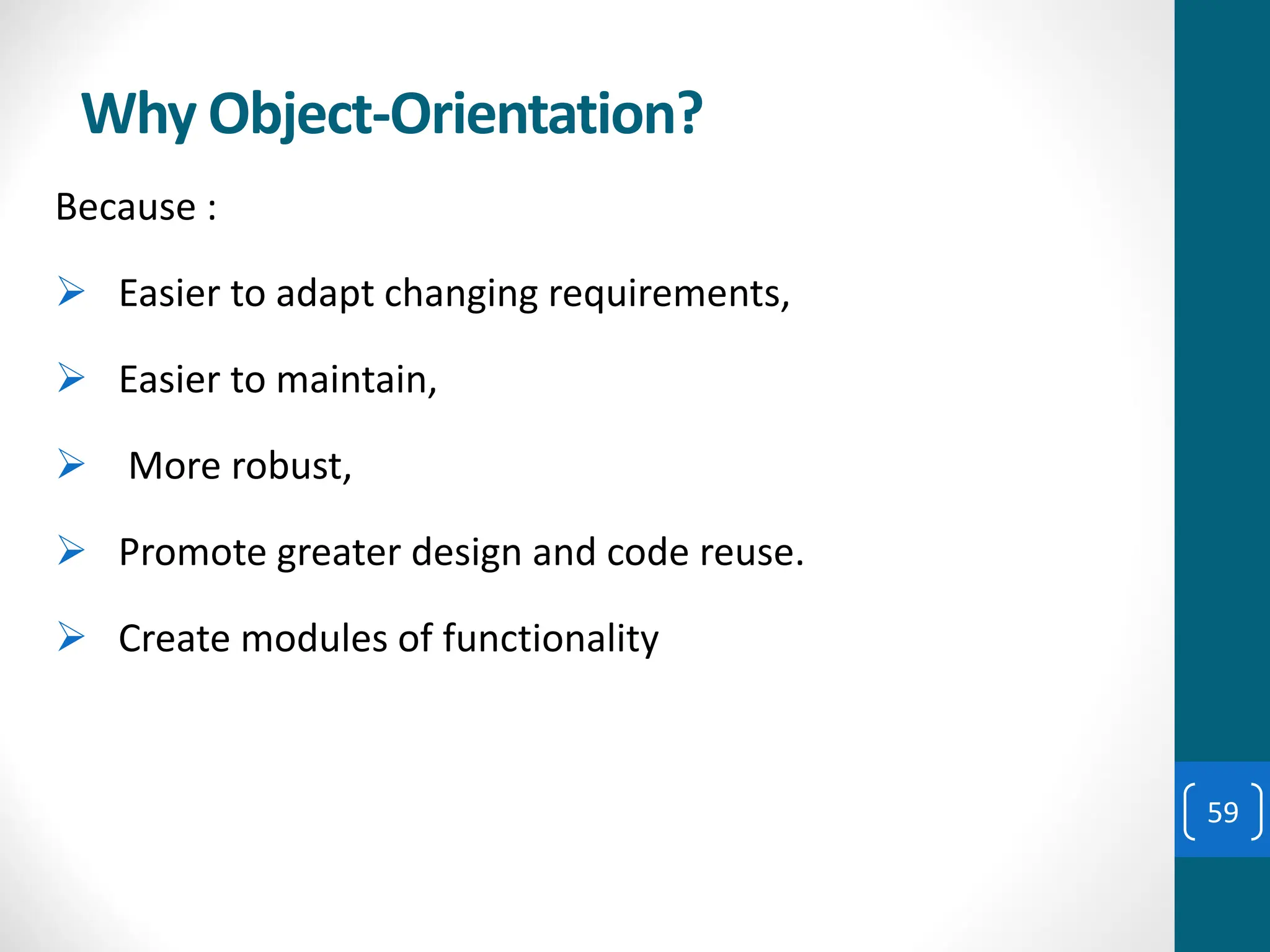 Why Object-Orientation?

Because :

➢ Easier to adapt changing requirements,

➢ Easier to maintain,

➢ More robust,

➢ Promote greater design and code reuse.

➢ Create modules of functionality

59